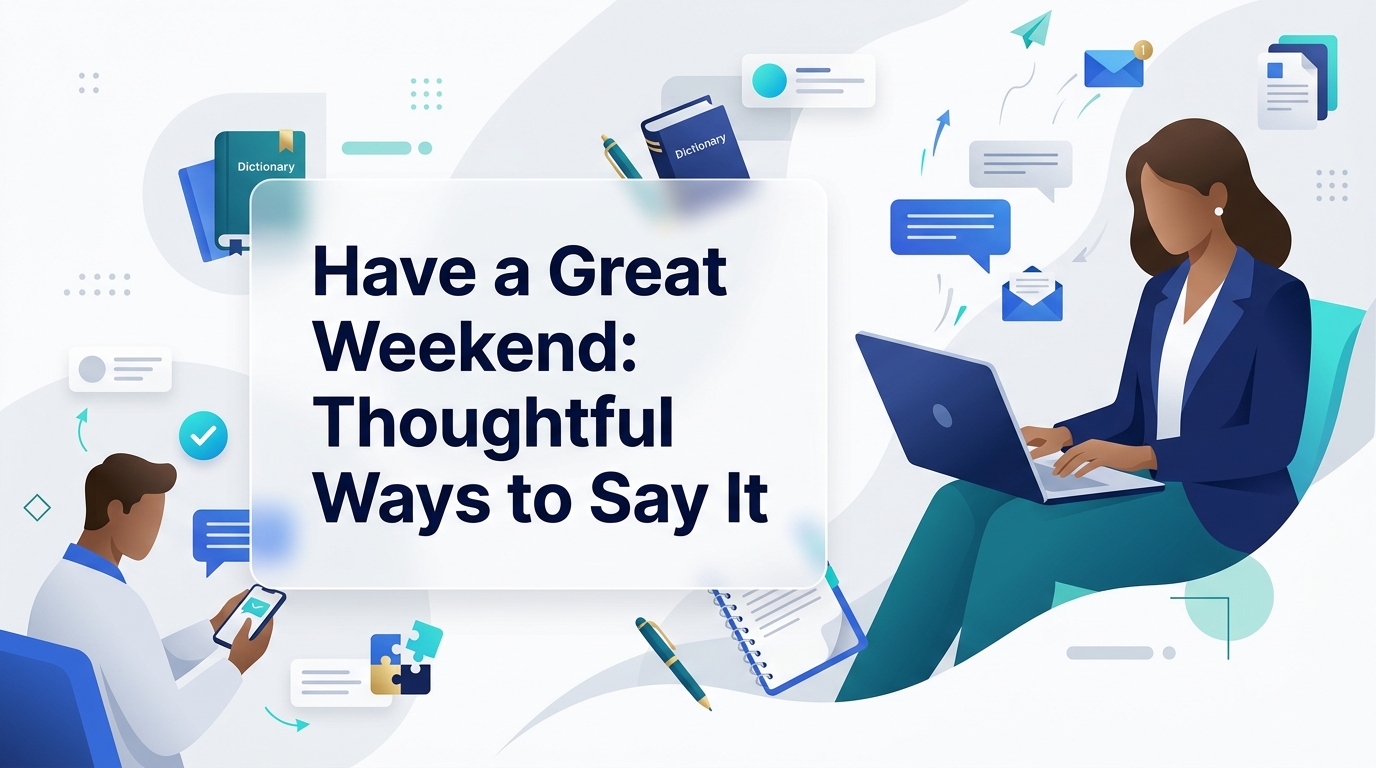 Dictionary

Dictionary

1

Have a Great Weekend: Thoughtful Ways to Say It